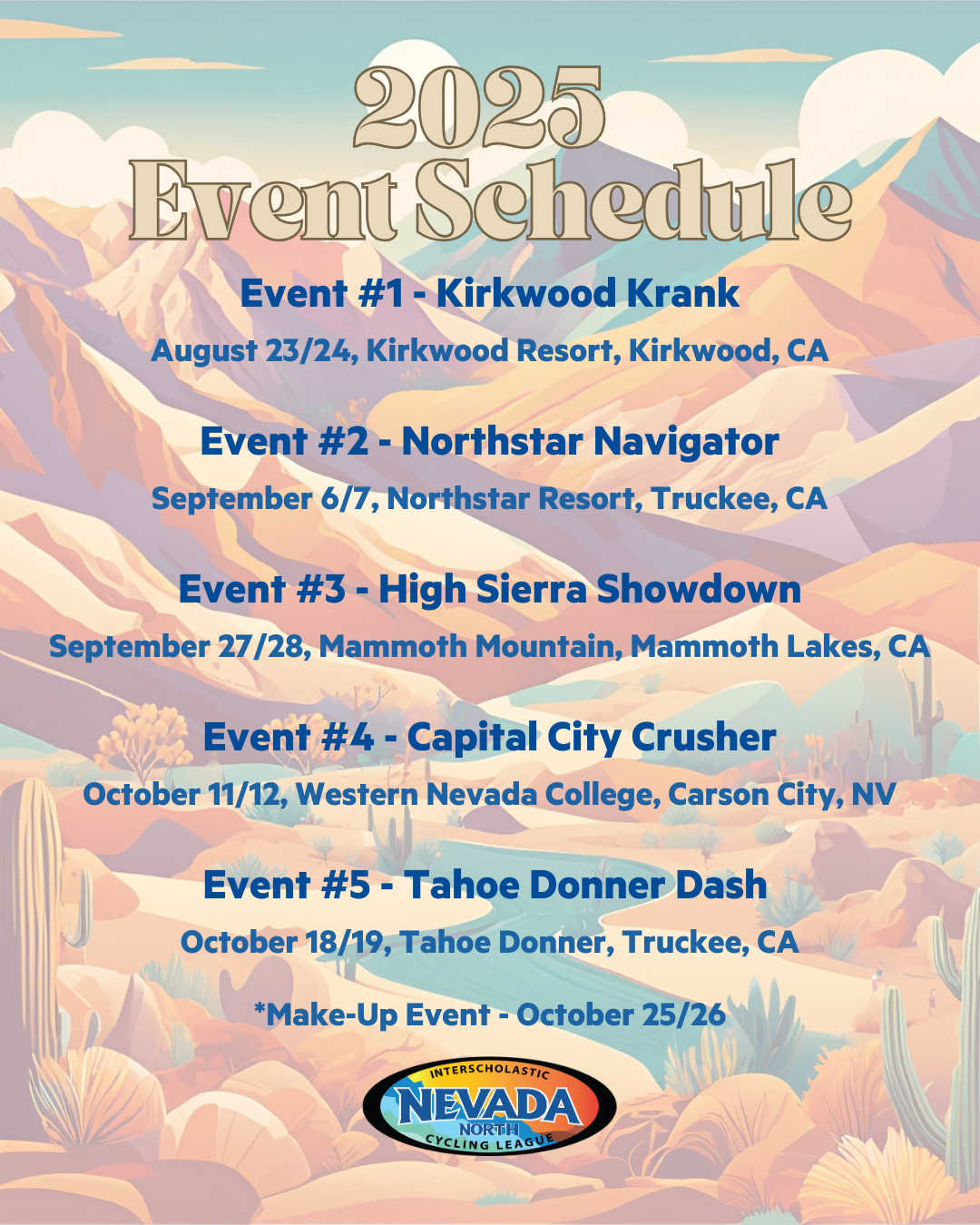 2025
Event Schedule

Event #1 - Kirkwood Krank
August 23/24, Kirkwood Resort, Kirkwood, CA

Event #2 - Northstar Navigator
September 6/7, Northstar Resort, Truckee, CA

Event #3 - High Sierra Showdown
September 27/28, Mammoth Mountain, Mammoth Lakes, CA

Event #4 - Capital City Crusher
October 11/12, Western Nevada College, Carson City, NV

Event #5 - Tahoe Donner Dash
October 18/19, Tahoe Donner, Truckee, CA

*Make-Up Event - October 25/26

INTERSCHOLASTIC
NEVADA
NORTH
CYCLING LEAGUE